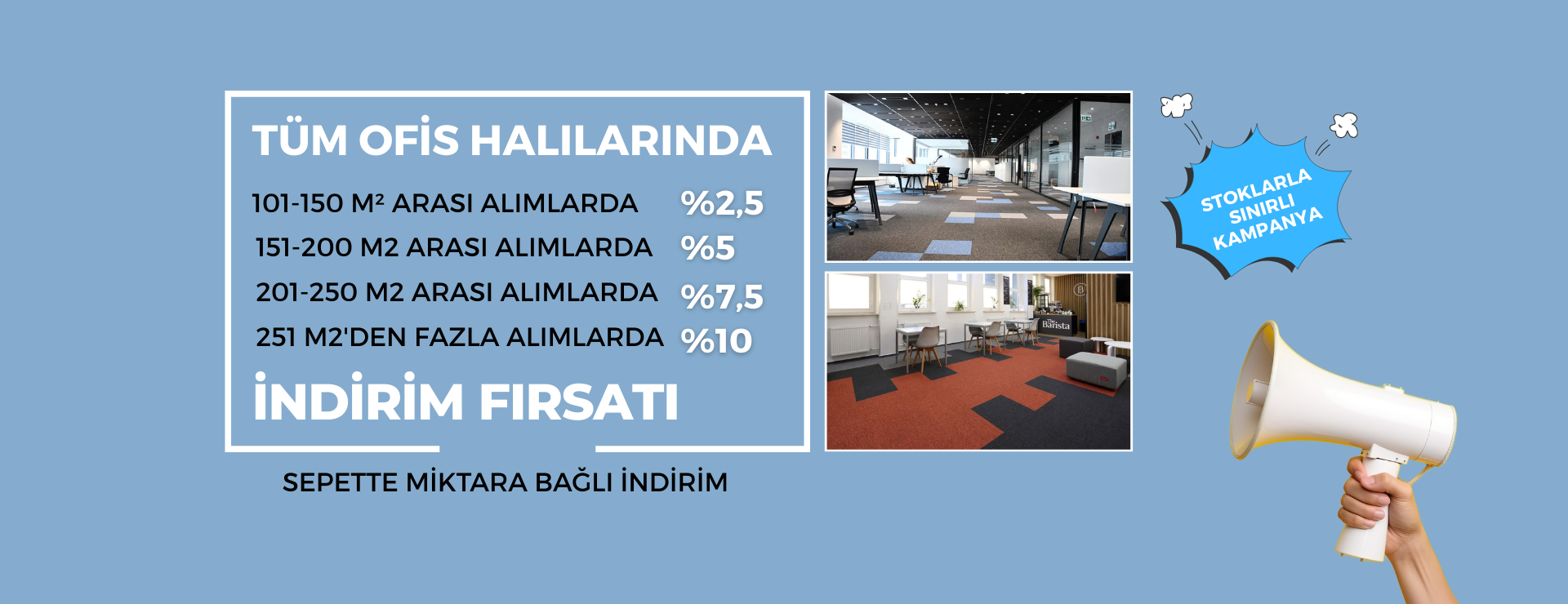 TÜM OFİS HALILARINDA

101-150 M² ARASI ALIMLARDA %2,5
151-200 M2 ARASI ALIMLARDA %5
201-250 M2 ARASI ALIMLARDA %7,5
251 M2'DEN FAZLA ALIMLARDA %10

İNDİRİM FIRSATI

SEPETTE MİKTARA BAĞLI İNDİRİM

Barista

STOKLARLA SINIRLI KAMPANYA